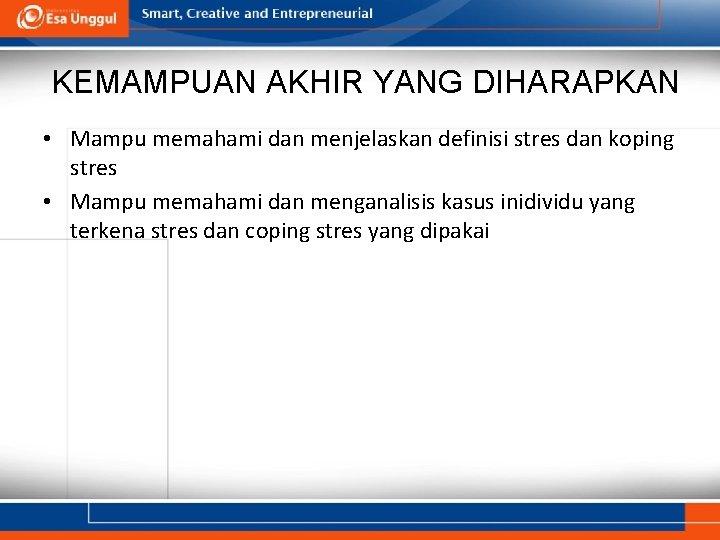 Esa Unggul

Smart, Creative and Entrepreneurial

KEMAMPUAN AKHIR YANG DIHARAPKAN

• Mampu memahami dan menjelaskan definisi stres dan koping stres

• Mampu memahami dan menganalisis kasus inidividu yang terkena stres dan coping stres yang dipakai